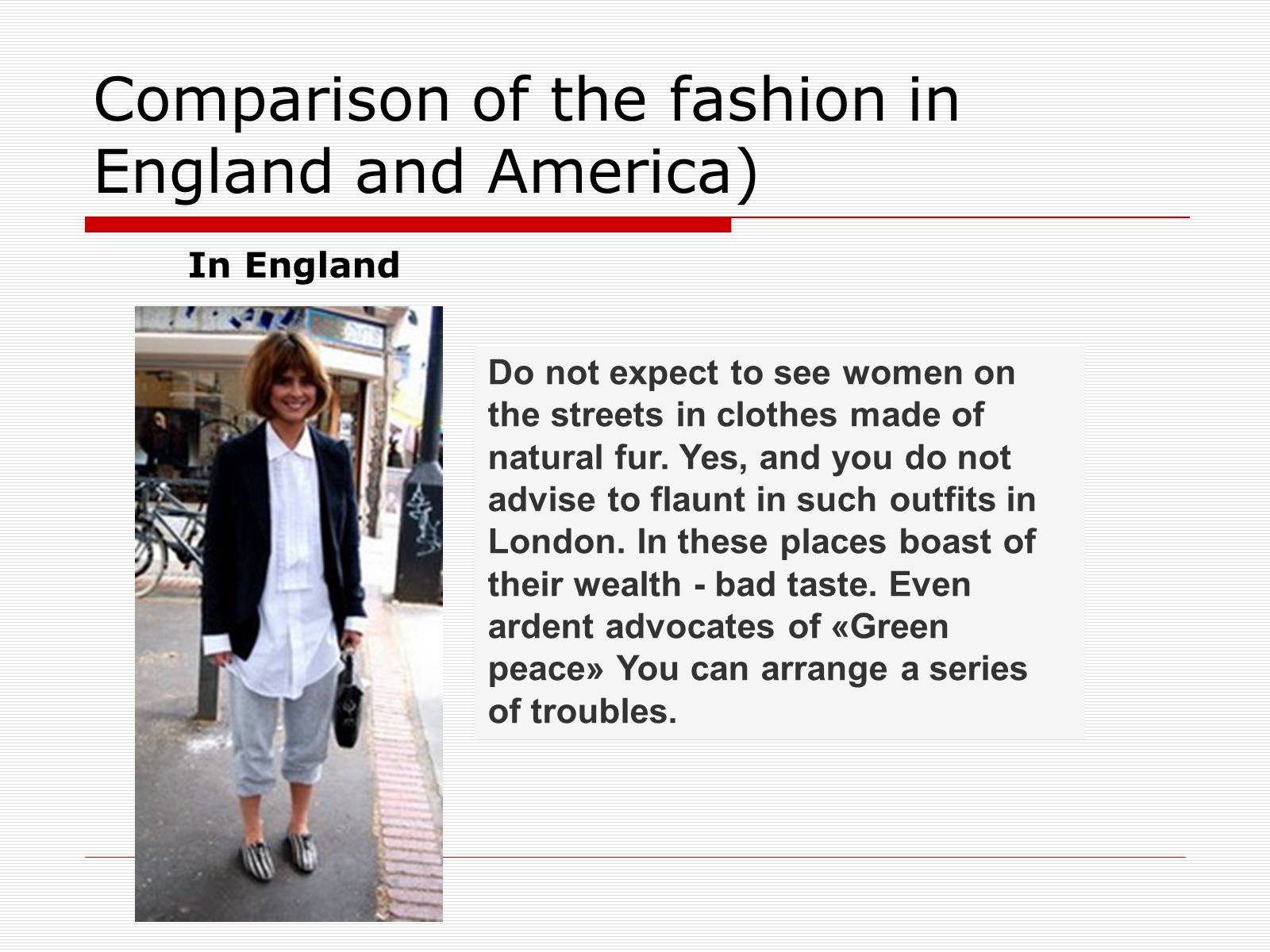 Comparison of the fashion in England and America)

In England

Do not expect to see women on the streets in clothes made of natural fur. Yes, and you do not advise to flaunt in such outfits in London. In these places boast of their wealth - bad taste. Even ardent advocates of «Green peace» You can arrange a series of troubles.